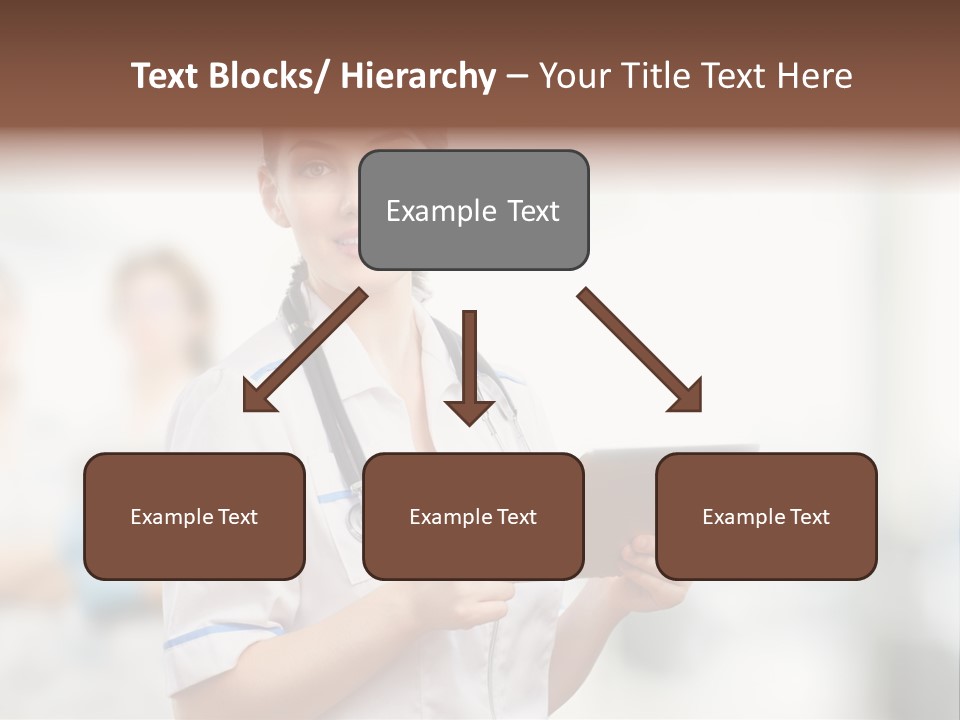 Text Blocks/ Hierarchy – Your Title Text Here

Example Text

Example Text

Example Text

Example Text